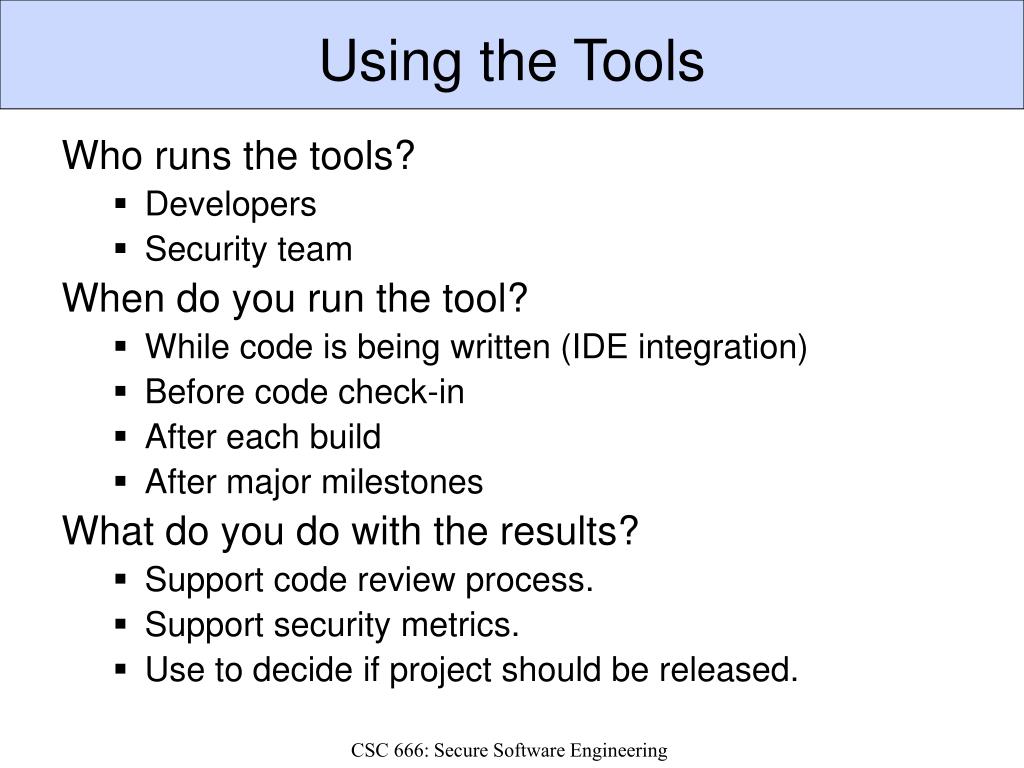 Using the Tools

Who runs the tools?
- Developers
- Security team

When do you run the tool?
- While code is being written (IDE integration)
- Before code check-in
- After each build
- After major milestones

What do you do with the results?
- Support code review process.
- Support security metrics.
- Use to decide if project should be released.

CSC 666: Secure Software Engineering